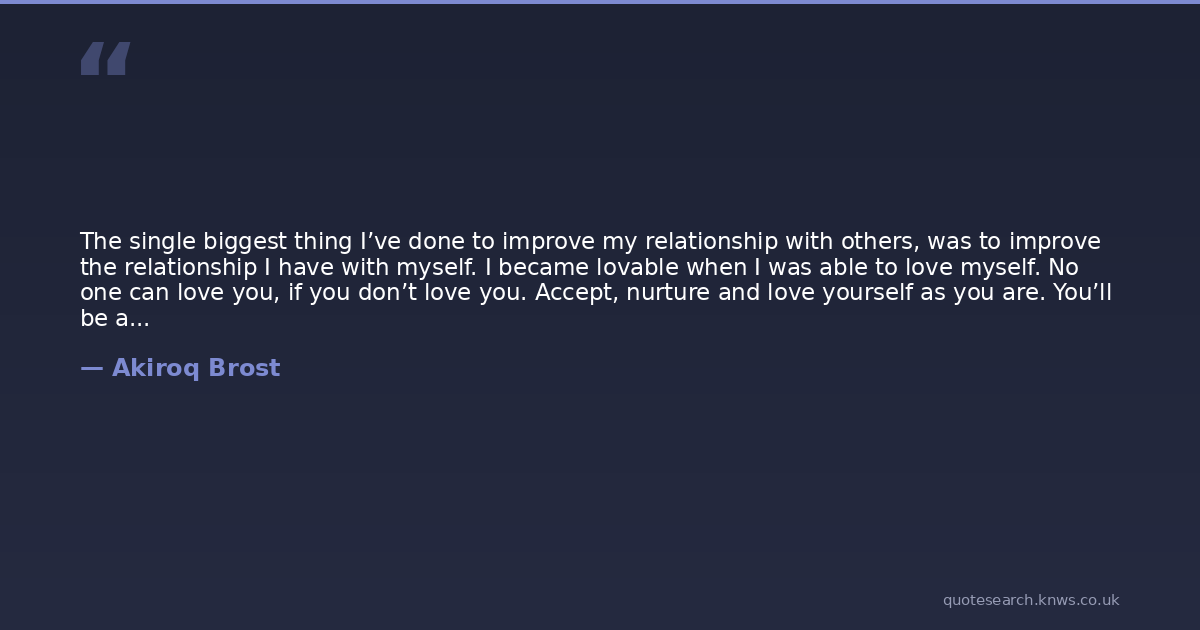 “

The single biggest thing I’ve done to improve my relationship with others, was to improve the relationship I have with myself. I became lovable when I was able to love myself. No one can love you, if you don’t love you. Accept, nurture and love yourself as you are. You’ll be a...

— Akiroq Brost

quotesearch.knws.co.uk